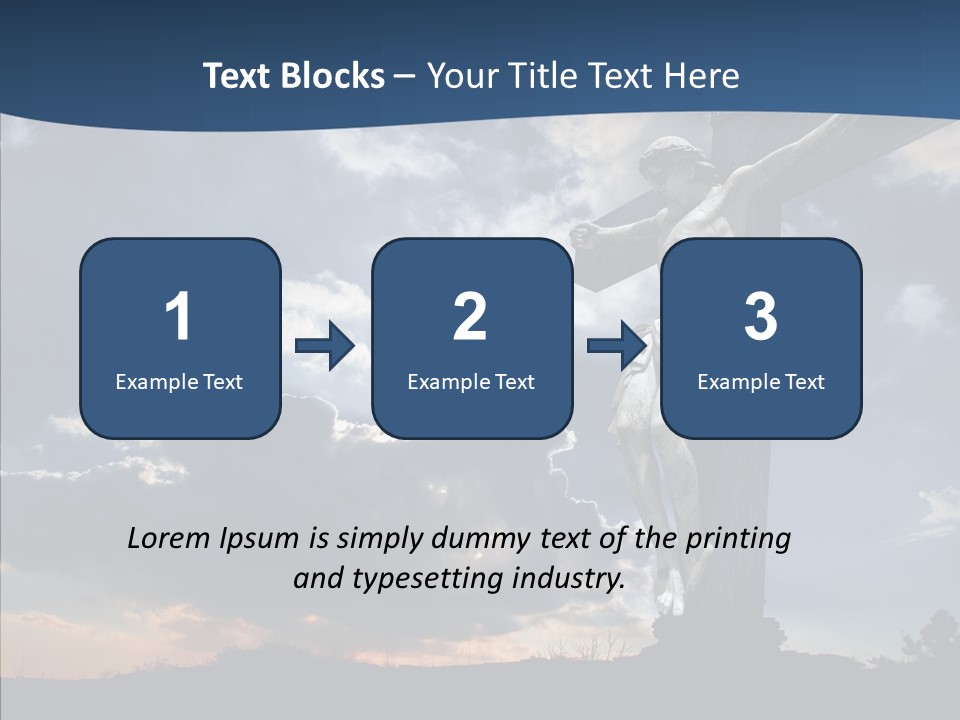 Text Blocks – Your Title Text Here

1
Example Text

2
Example Text

3
Example Text

Lorem Ipsum is simply dummy text of the printing and typesetting industry.